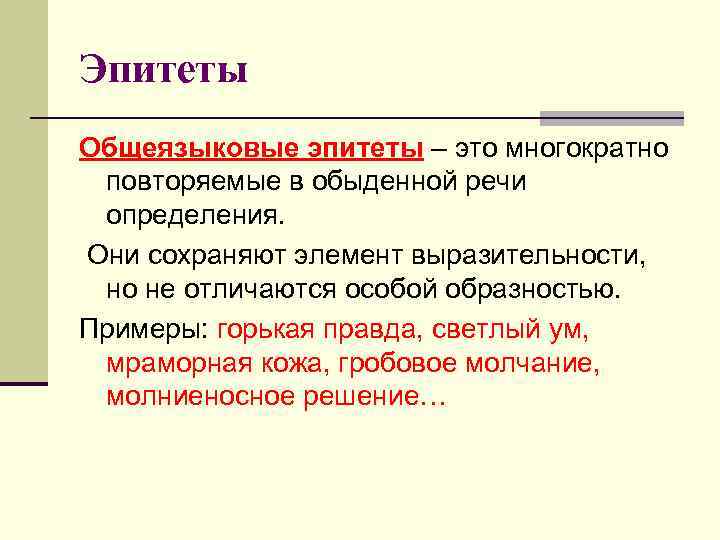 Эпитеты

Общеязыковые эпитеты – это многократно повторяемые в обыденной речи определения.

Они сохраняют элемент выразительности, но не отличаются особой образностью.

Примеры: горькая правда, светлый ум, мраморная кожа, гробовое молчание, молниеносное решение…